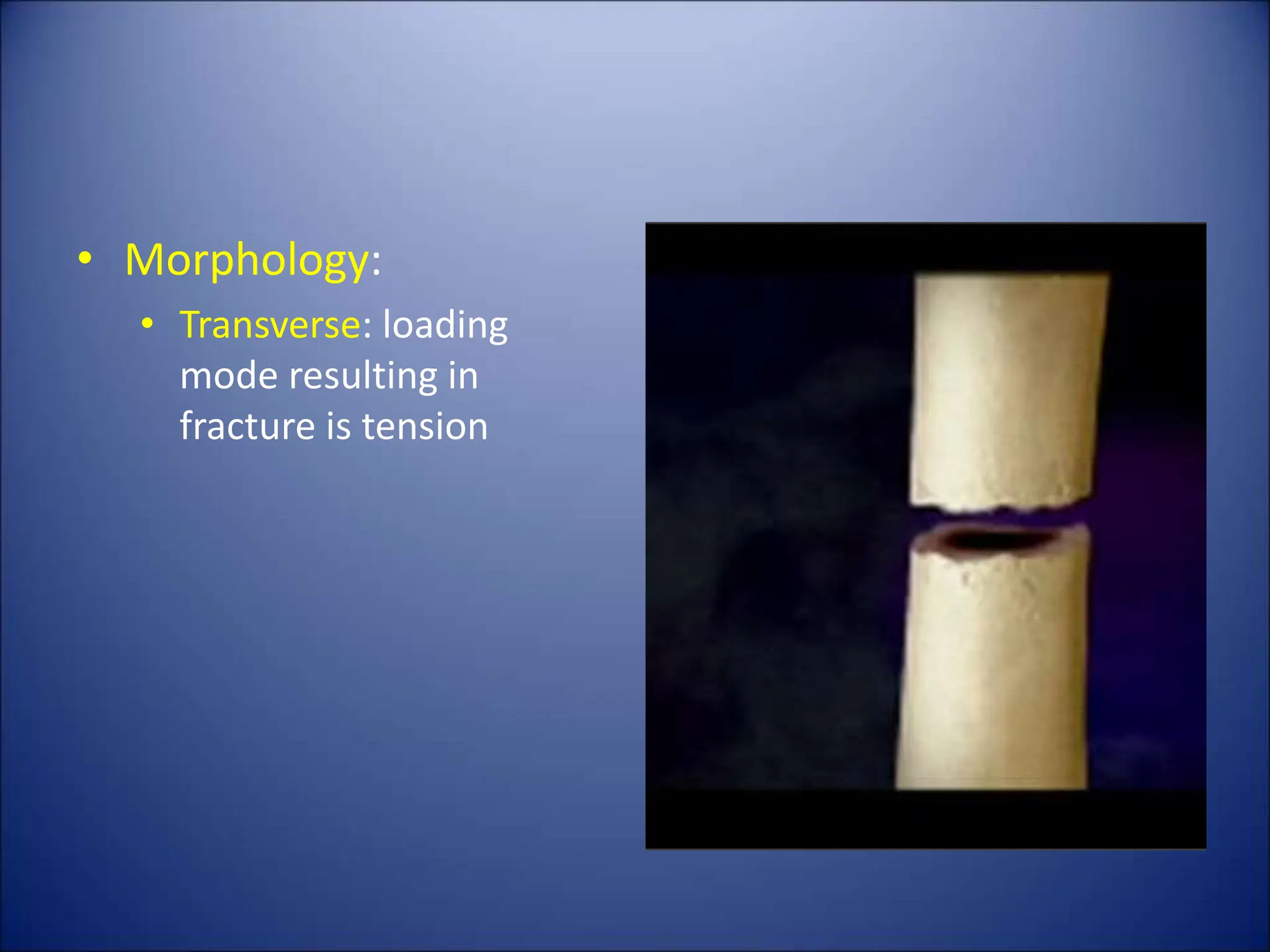 • Morphology:
• Transverse: loading mode resulting in fracture is tension